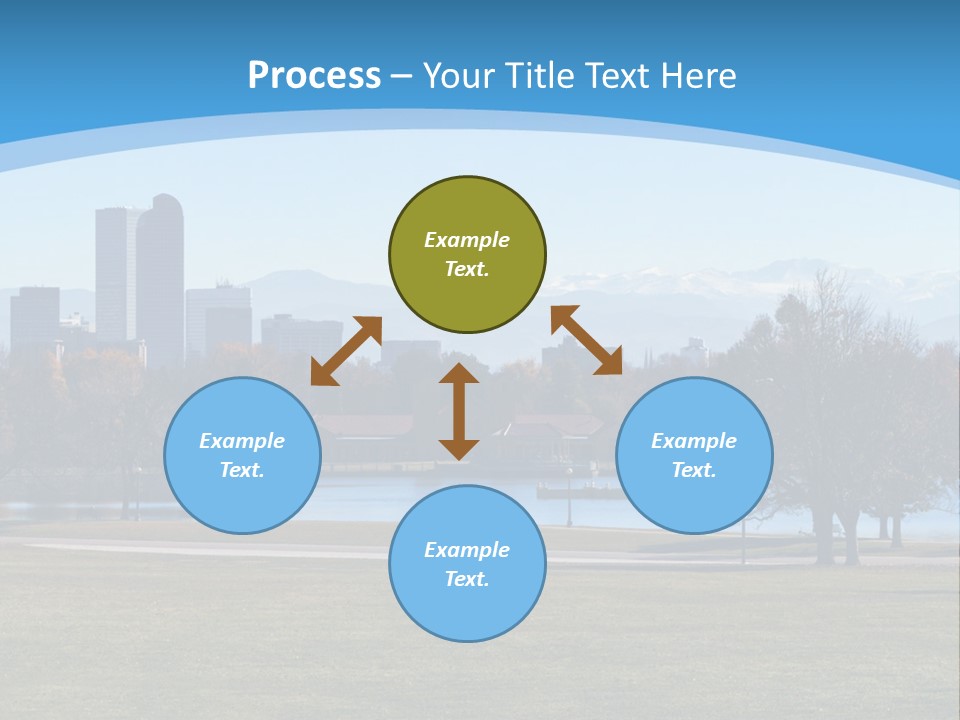 Process – Your Title Text Here

Example Text.

Example Text.

Example Text.

Example Text.